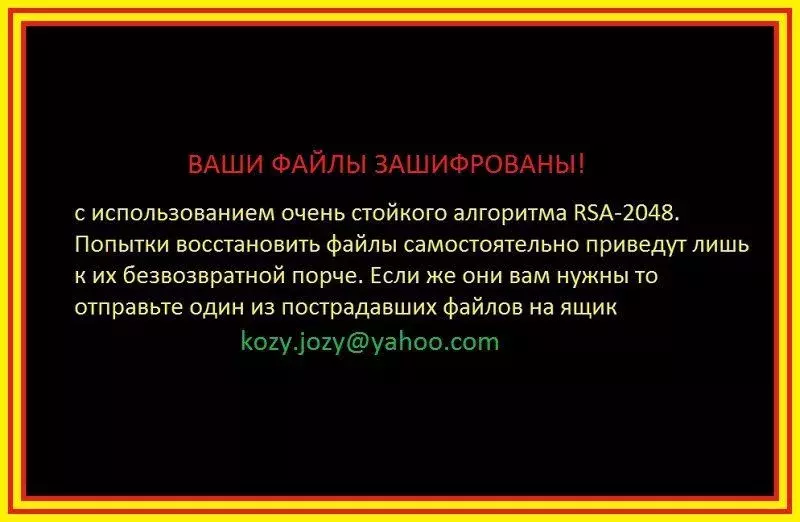 ВАШИ ФАЙЛЫ ЗАШИФРОВАНЫ!

с использованием очень стойкого алгоритма RSA-2048. Попытки восстановить файлы самостоятельно приведут лишь к их безвозвратной порче. Если же они вам нужны то отправьте один из пострадавших файлов на ящик

kozy.jozy@yahoo.com